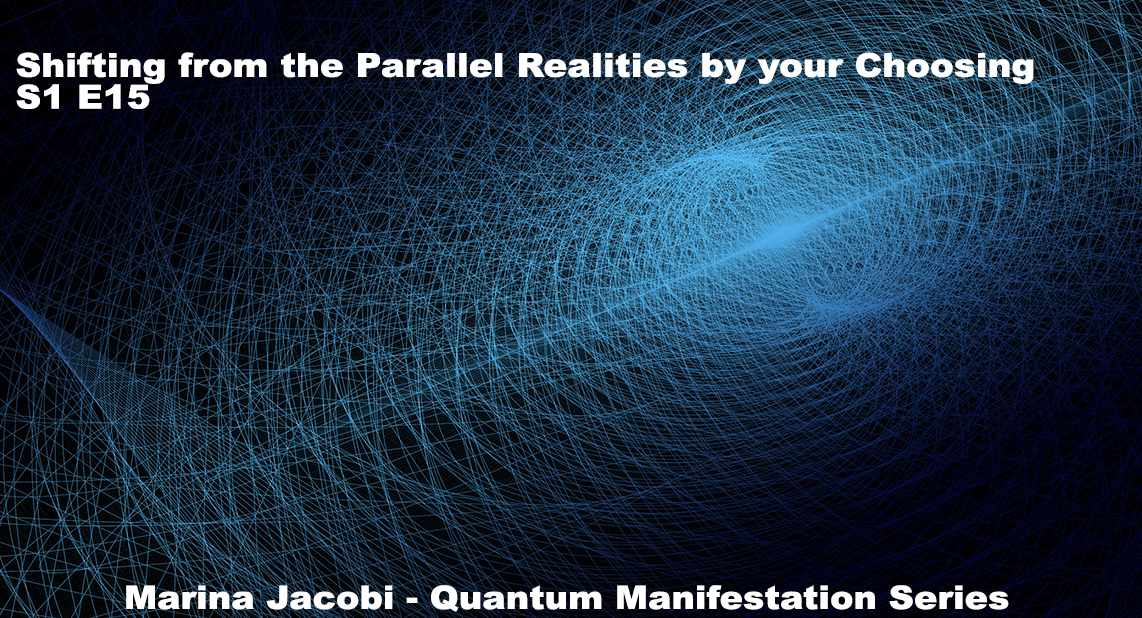 Shifting from the Parallel Realities by your Choosing
S1 E15

Marina Jacobi - Quantum Manifestation Series